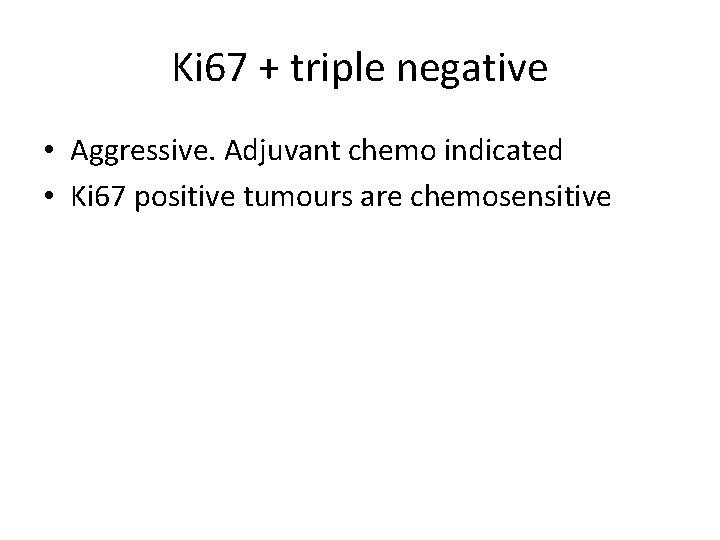 Ki67 + triple negative

• Aggressive. Adjuvant chemo indicated
• Ki67 positive tumours are chemosensitive